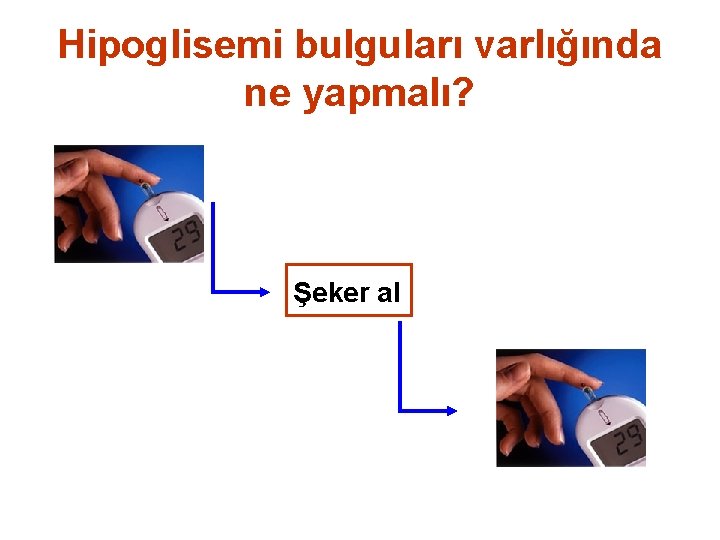 Hipoglisemi bulguları varlığında ne yapmalı?

29

Şeker al

29